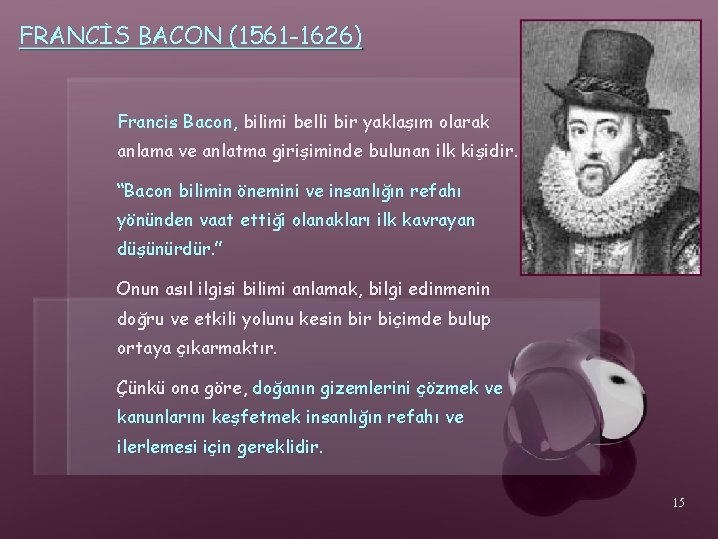 FRANCİS BACON (1561-1626)

Francis Bacon, bilimi belli bir yaklaşım olarak anlama ve anlatma girişiminde bulunan ilk kişidir.

“Bacon bilimin önemini ve insanlığın refahı yönünden vaat ettiği olanakları ilk kavrayan düşünürdür.”

Onun asıl ilgisi bilimi anlamak, bilgi edinmenin doğru ve etkili yolunu kesin bir biçimde bulup ortaya çıkarmaktır.

Çünkü ona göre, doğanın gizemlerini çözmek ve kanunlarını keşfetmek insanlığın refahı ve ilerlemesi için gereklidir.

15